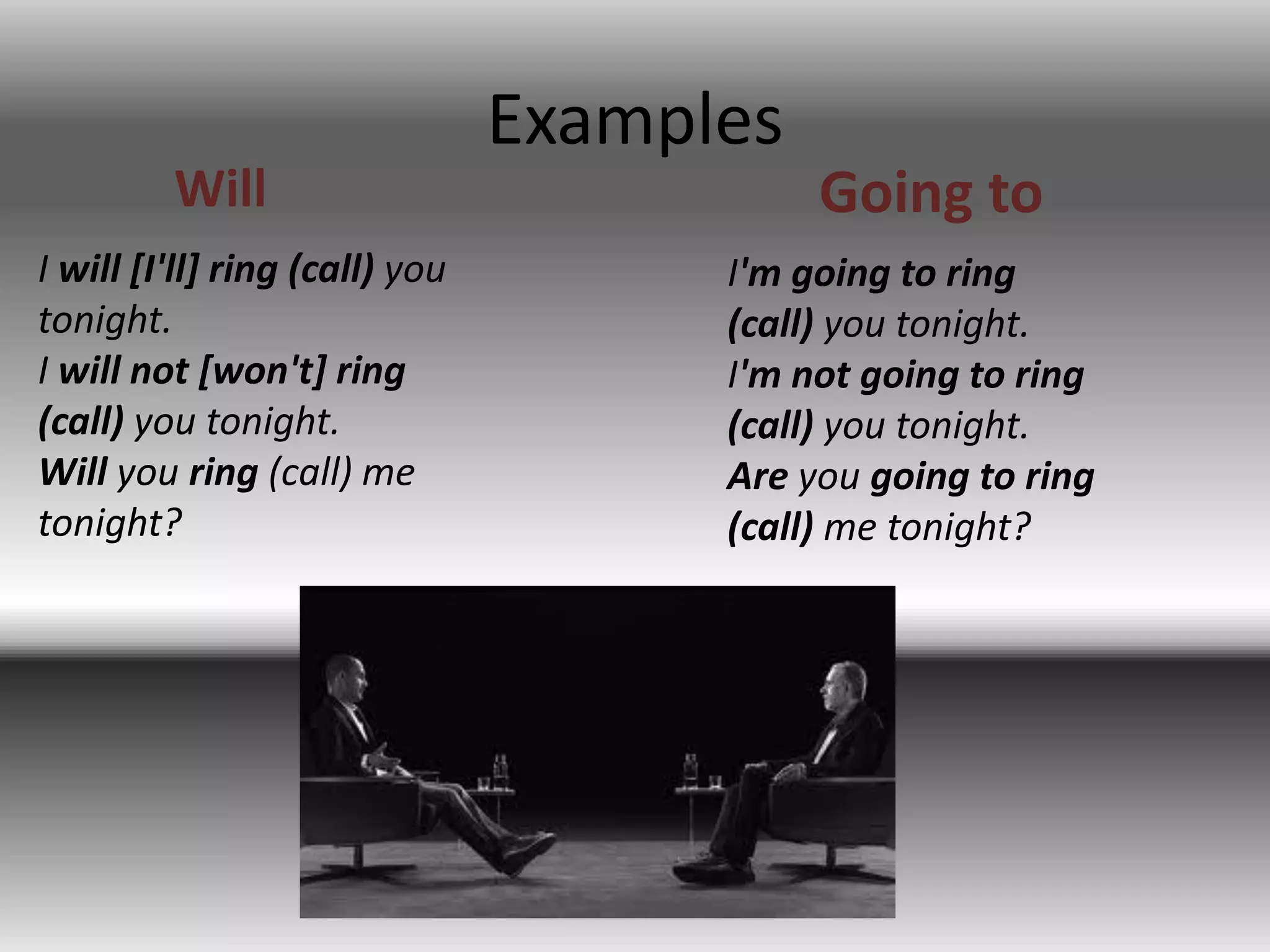 Examples

Will

I will [I'll] ring (call) you tonight.
I will not [won't] ring (call) you tonight.
Will you ring (call) me tonight?

Going to

I'm going to ring (call) you tonight.
I'm not going to ring (call) you tonight.
Are you going to ring (call) me tonight?